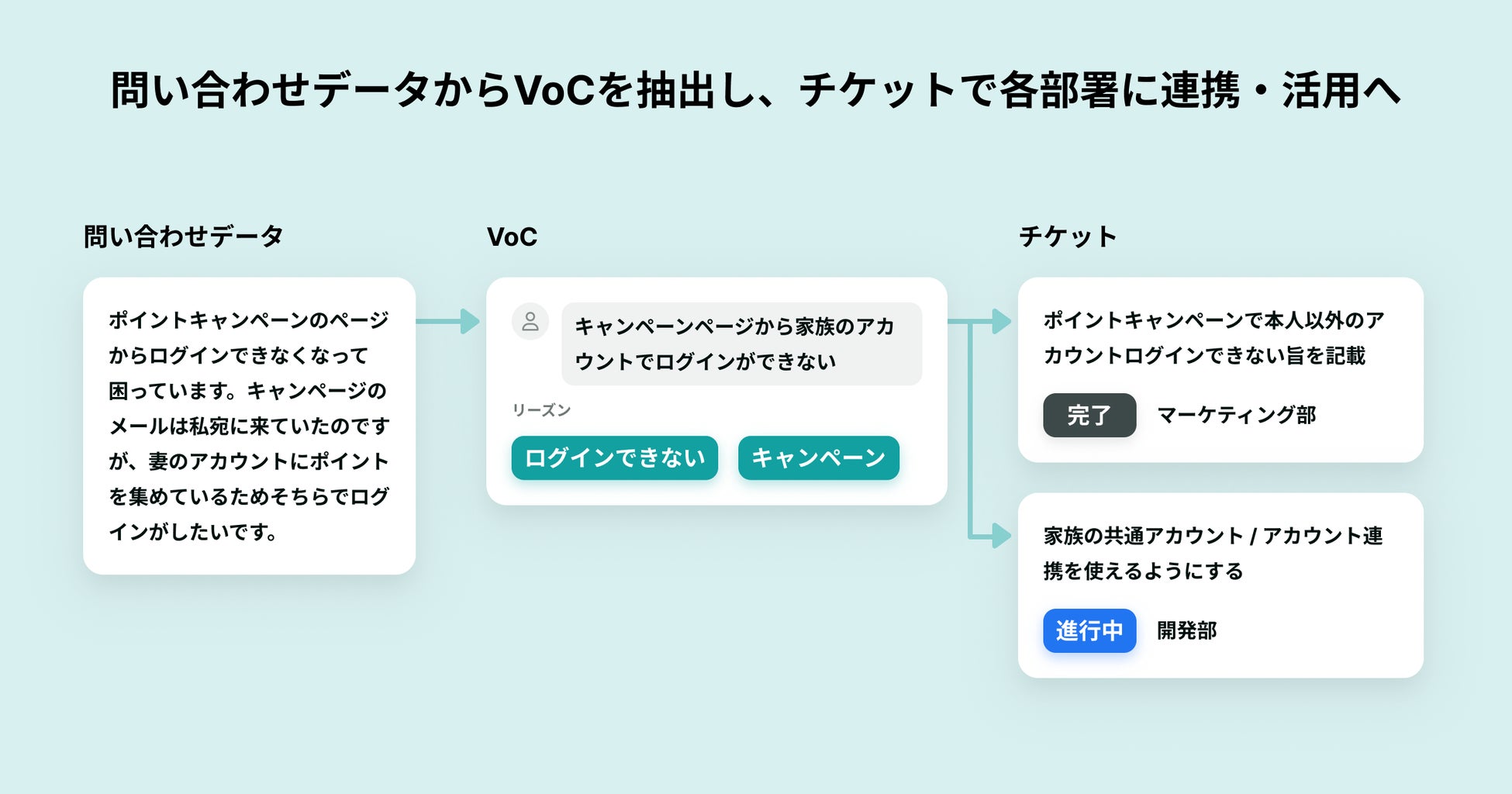 問い合わせデータからVoCを抽出し、チケットで各部署に連携・活用へ

問い合わせデータ

ポイントキャンペーンのページからログインできなくなって困っています。キャンページのメールは私宛に来ていたのですが、妻のアカウントにポイントを集めているためそちらでログインがしたいです。

VoC

キャンペーンページから家族のアカウントでログインができない

リーズン

ログインできない

キャンペーン

チケット

ポイントキャンペーンで本人以外のアカウントログインできない旨を記載

完了

マーケティング部

家族の共通アカウント / アカウント連携を使えるようにする

進行中

開発部